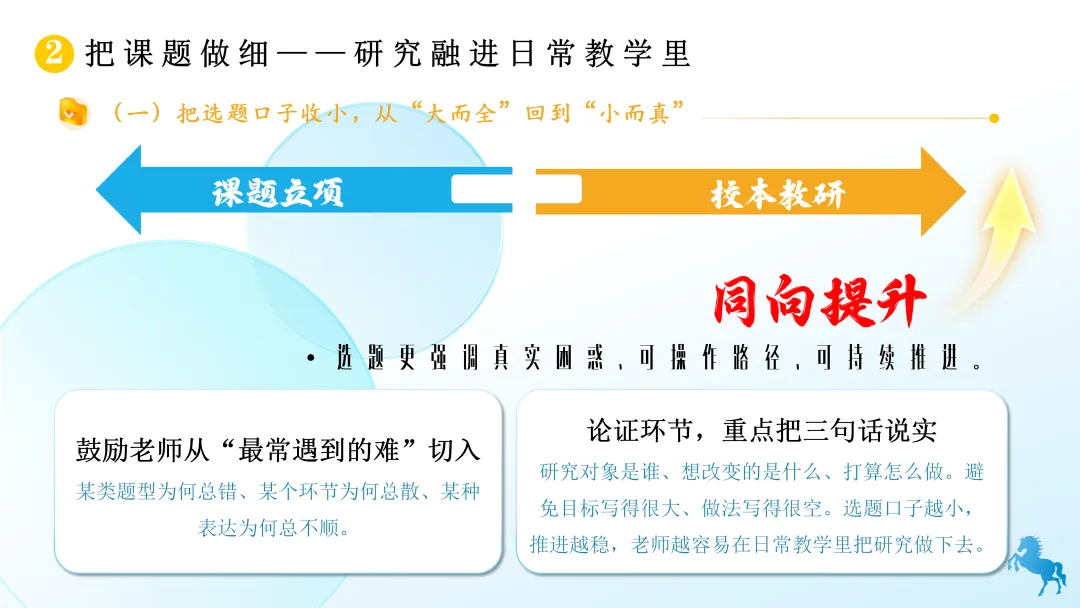 2 把课题做细——研究融进日常教学里

（一）把选题口子收小，从“大而全”回到“小而真”

课题立项

校本教研

同向提升

• 选题更强调真实困惑，可操作路径，可持续推进。

鼓励老师从“最常遇到的难”切入

某类题型为何总错、某个环节为何总散、某种表达为何总不顺。

论证环节，重点把三句话说实

研究对象是谁、想改变的是什么、打算怎么做。避免目标写得很大、做法写得很空。选题口子越小，推进越稳，老师越容易在日常教学里把研究做下去。